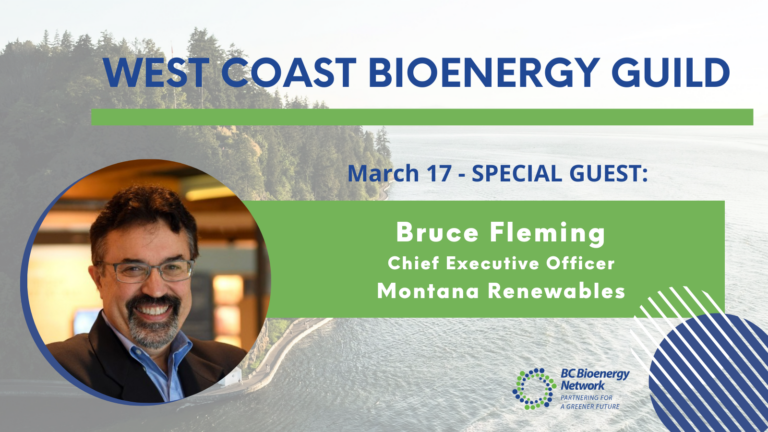 WEST COAST BIOENERGY GUILD

March 17 - SPECIAL GUEST:

Bruce Fleming
Chief Executive Officer
Montana Renewables

BC Bioenergy Network
PARTNERING FOR A GREENER FUTURE